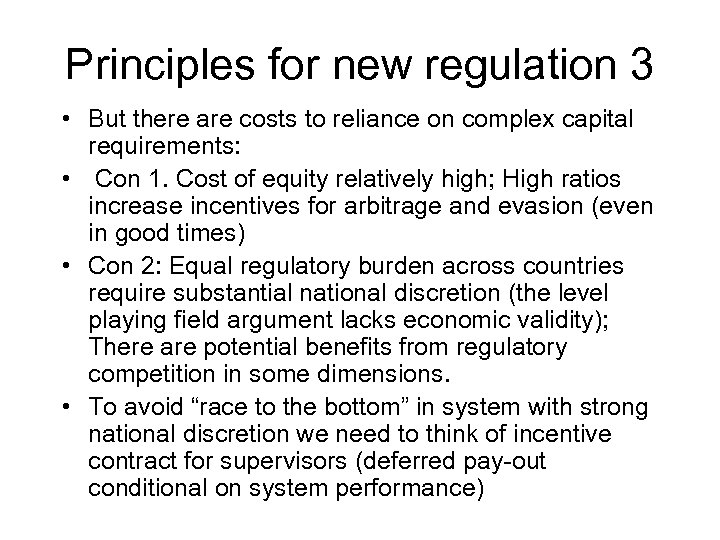 Principles for new regulation 3

• But there are costs to reliance on complex capital requirements:
• Con 1. Cost of equity relatively high; High ratios increase incentives for arbitrage and evasion (even in good times)
• Con 2: Equal regulatory burden across countries require substantial national discretion (the level playing field argument lacks economic validity); There are potential benefits from regulatory competition in some dimensions.
• To avoid “race to the bottom” in system with strong national discretion we need to think of incentive contract for supervisors (deferred pay-out conditional on system performance)